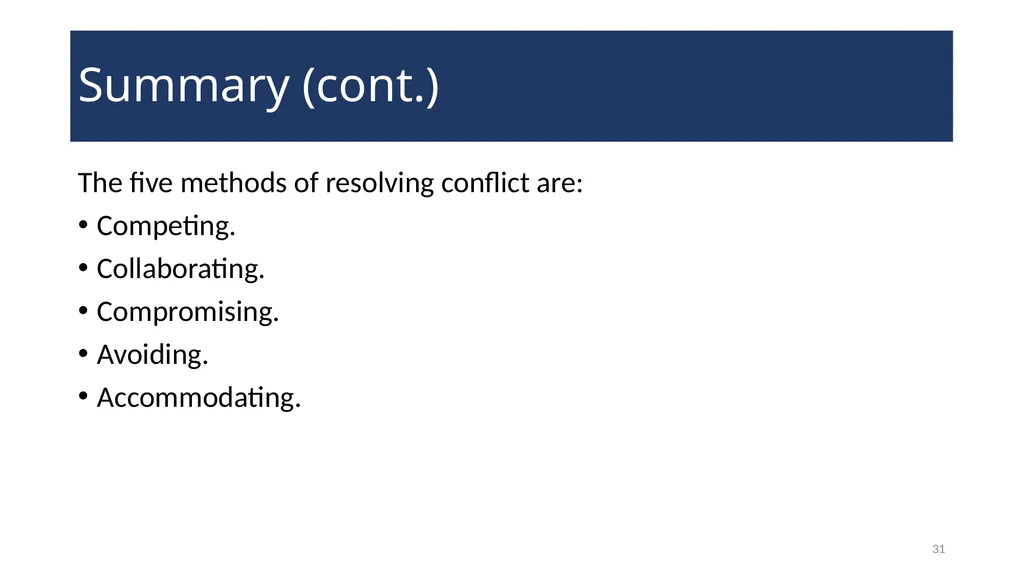 Summary (cont.)

The five methods of resolving conflict are:

• Competing.
• Collaborating.
• Compromising.
• Avoiding.
• Accommodating.

31